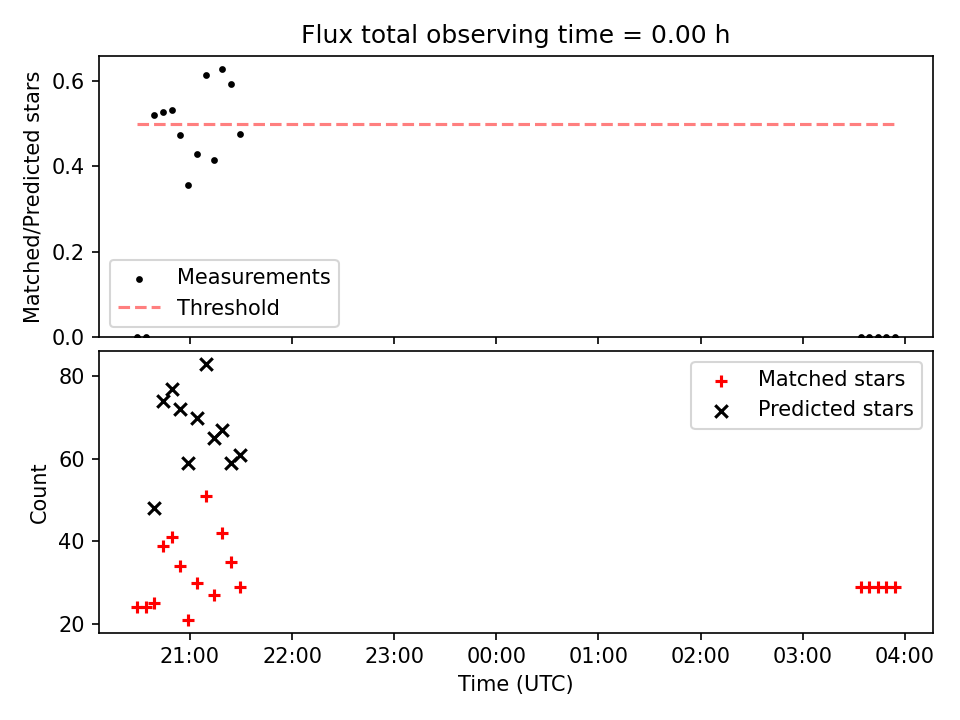 Flux total observing time = 0.00 h

Matched/Predicted stars

0.6
0.4
0.2
0.0

Measurements
Threshold

Count

80
60
40
20

Matched stars
Predicted stars

21:00
22:00
23:00
00:00
01:00
02:00
03:00
04:00

Time (UTC)